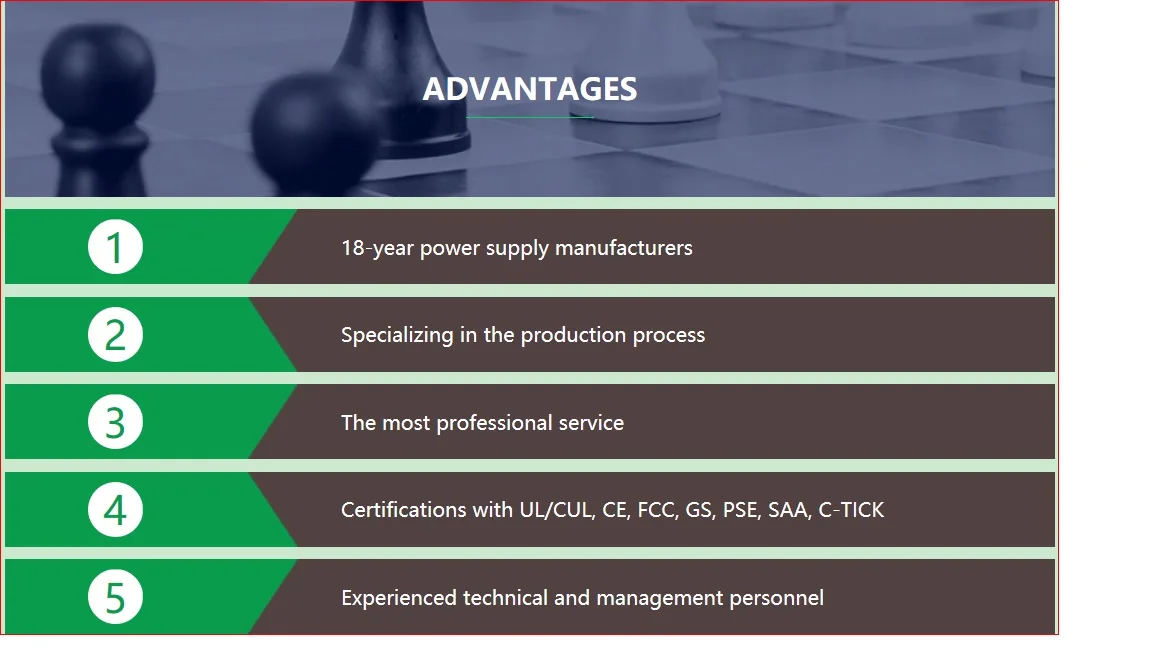 ADVANTAGES

1 18-year power supply manufacturers

2 Specializing in the production process

3 The most professional service

4 Certifications with UL/CUL, CE, FCC, GS, PSE, SAA, C-TICK

5 Experienced technical and management personnel